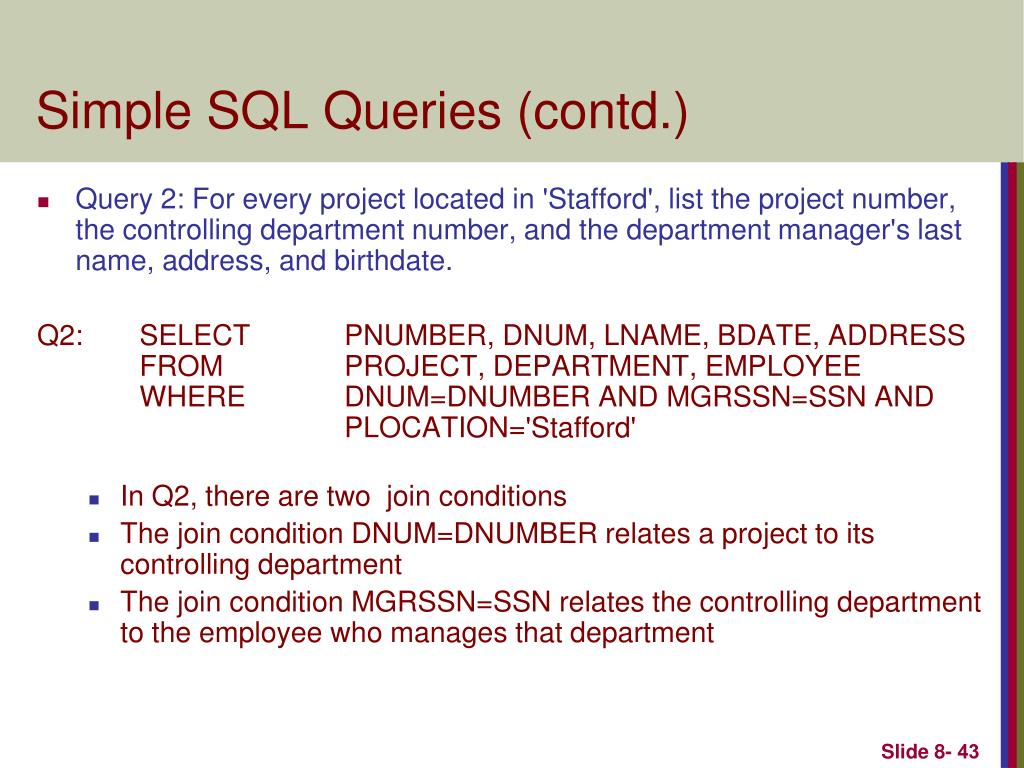 Simple SQL Queries (contd.)

Query 2: For every project located in 'Stafford', list the project number, the controlling department number, and the department manager's last name, address, and birthdate.

Q2: SELECT PNUMBER, DNUM, LNAME, BDATE, ADDRESS
FROM PROJECT, DEPARTMENT, EMPLOYEE
WHERE DNUM=DNUMBER AND MGRSSN=SSN AND PLOCATION='Stafford'

In Q2, there are two join conditions

The join condition DNUM=DNUMBER relates a project to its controlling department

The join condition MGRSSN=SSN relates the controlling department to the employee who manages that department

Slide 8- 43